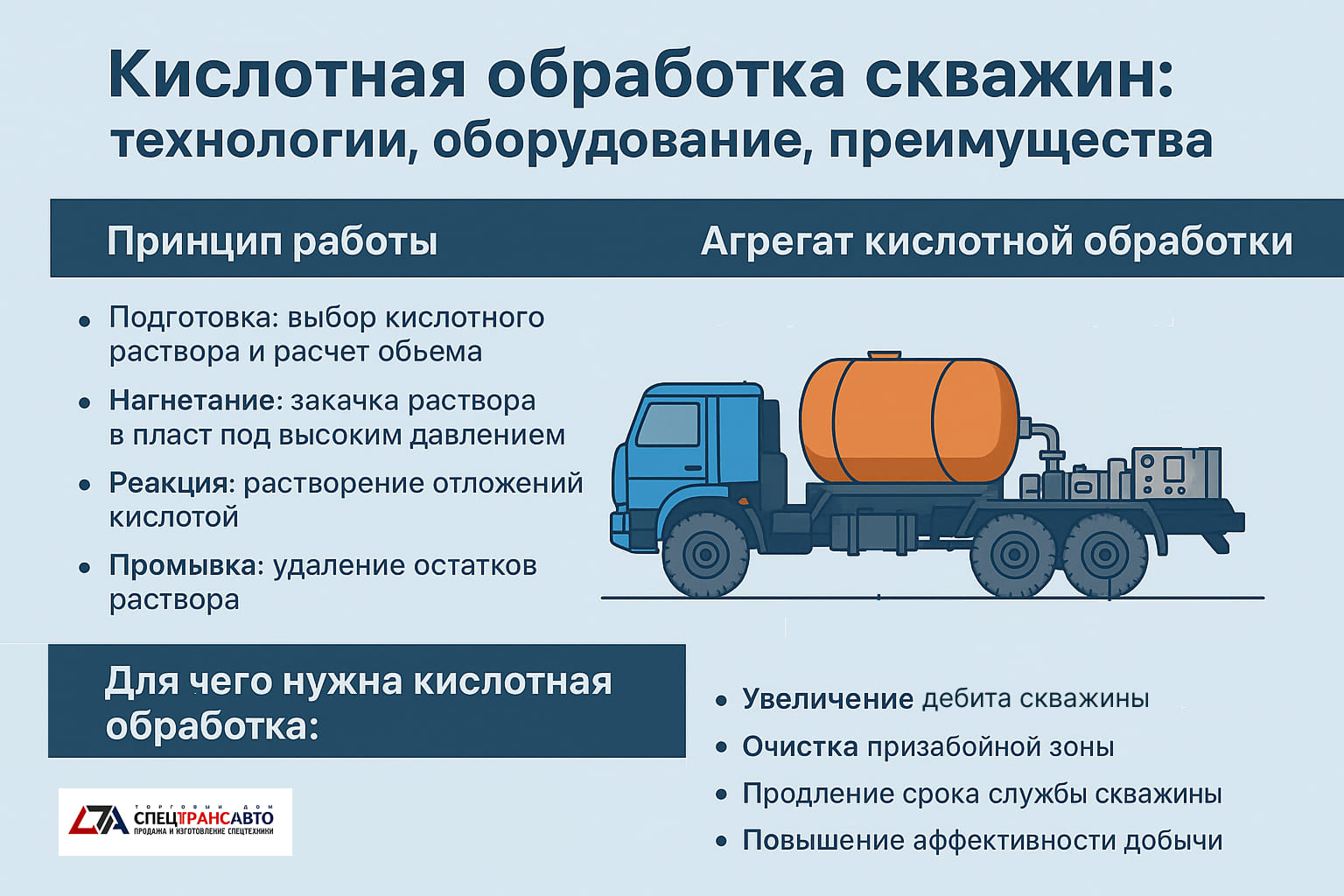 Кислотная обработка скважин:
технологии, оборудование, преимущества

Принцип работы

Агрегат кислотной обработки

• Подготовка: выбор кислотного раствора и расчет обьема
• Нагнетание: закачка раствора в пласт под высоким давлением
• Реакция: растворение отложений кислотой
• Промывка: удаление остатков раствора

Для чего нужна кислотная обработка:

• Увеличение дебита скважины
• Очистка призабойной зоны
• Продление срока службы скважины
• Повышение аффективности добычи

ТОРГОВЫЙ ДОМ
СПЕЦТРАНСАВТО
ПРОДАЖА И ИЗГОТОВЛЕНИЕ СПЕЦТЕХНИКИ